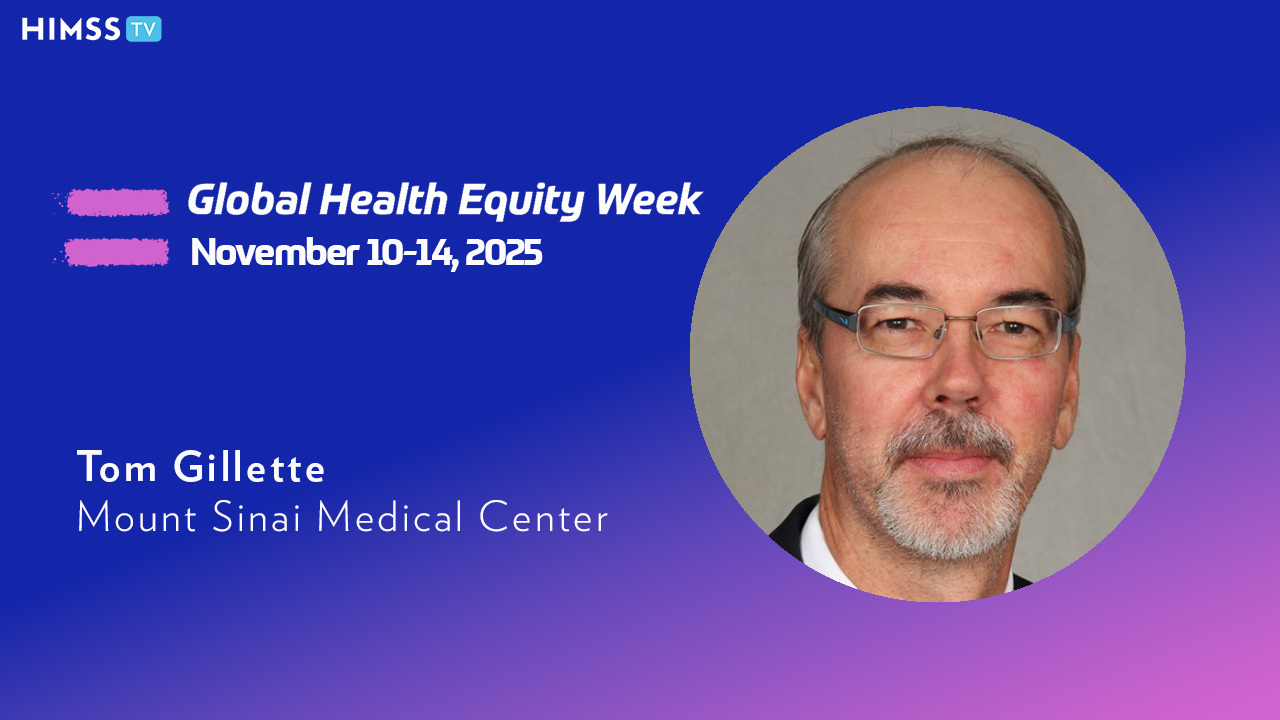 HIMSS TV

Global Health Equity Week
November 10-14, 2025

Tom Gillette
Mount Sinai Medical Center